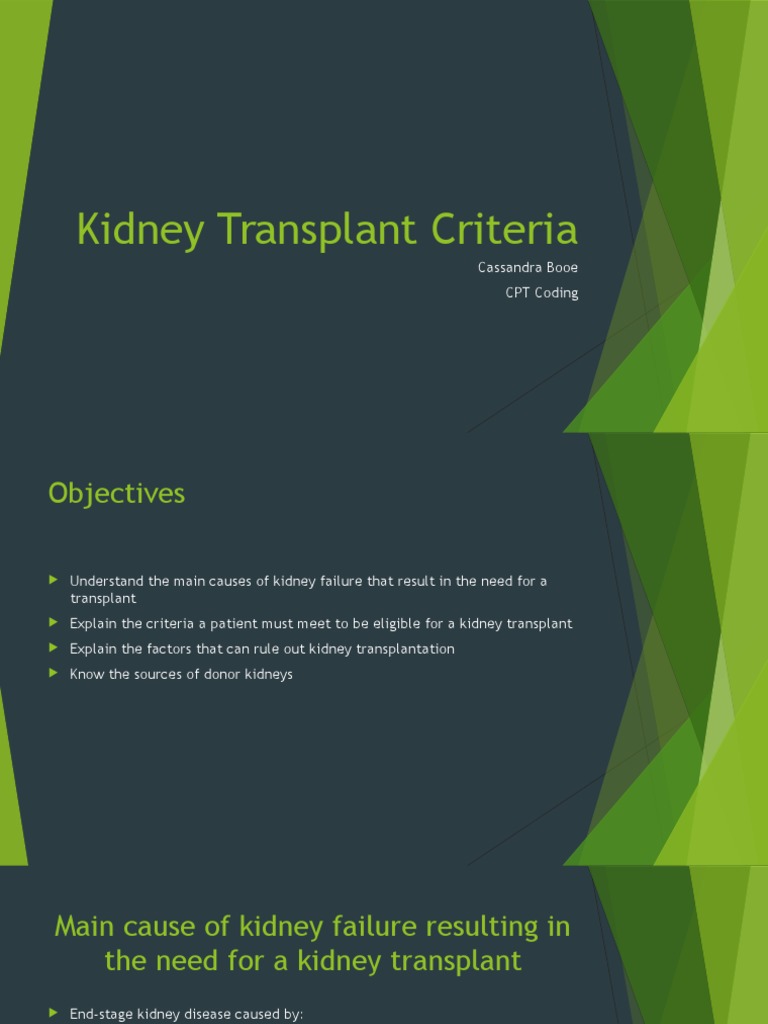 Kidney Transplant Criteria

Cassandra Booe

CPT Coding

Objectives

Understand the main causes of kidney failure that result in the need for a transplant

Explain the criteria a patient must meet to be eligible for a kidney transplant

Explain the factors that can rule out kidney transplantation

Know the sources of donor kidneys

Main cause of kidney failure resulting in the need for a kidney transplant

End-stage kidney disease caused by: